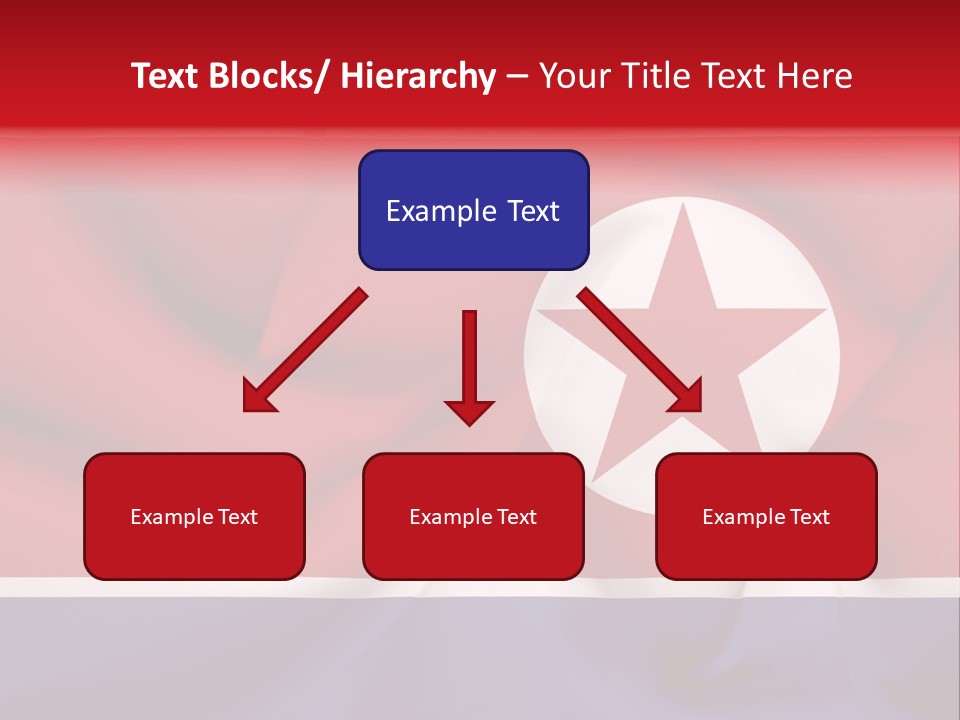 Text Blocks/ Hierarchy – Your Title Text Here

Example Text

Example Text

Example Text

Example Text